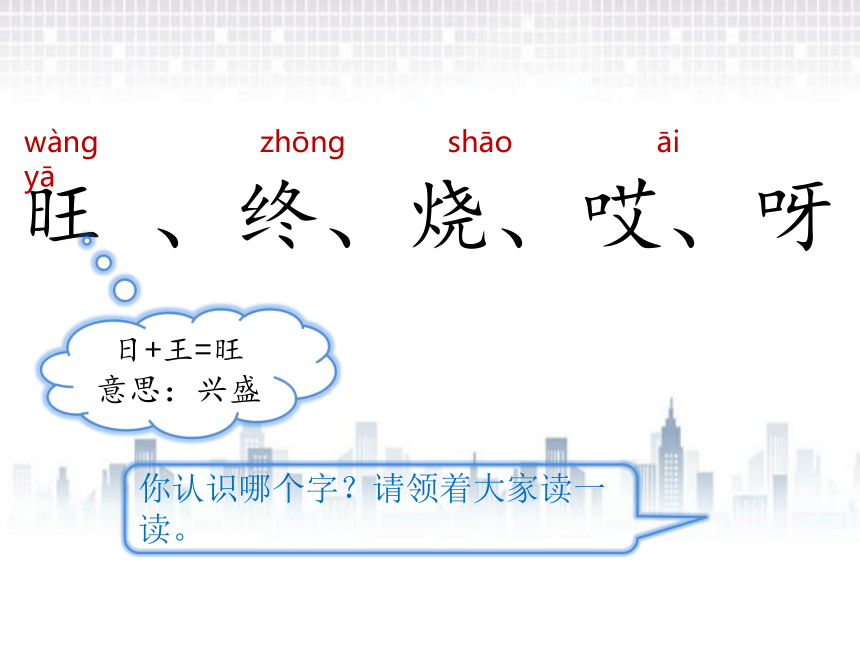 wàng zhōng shāo āi yā

旺 、终、烧、哎、呀

日+王=旺
意思：兴盛

你认识哪个字？请领着大家读一读。